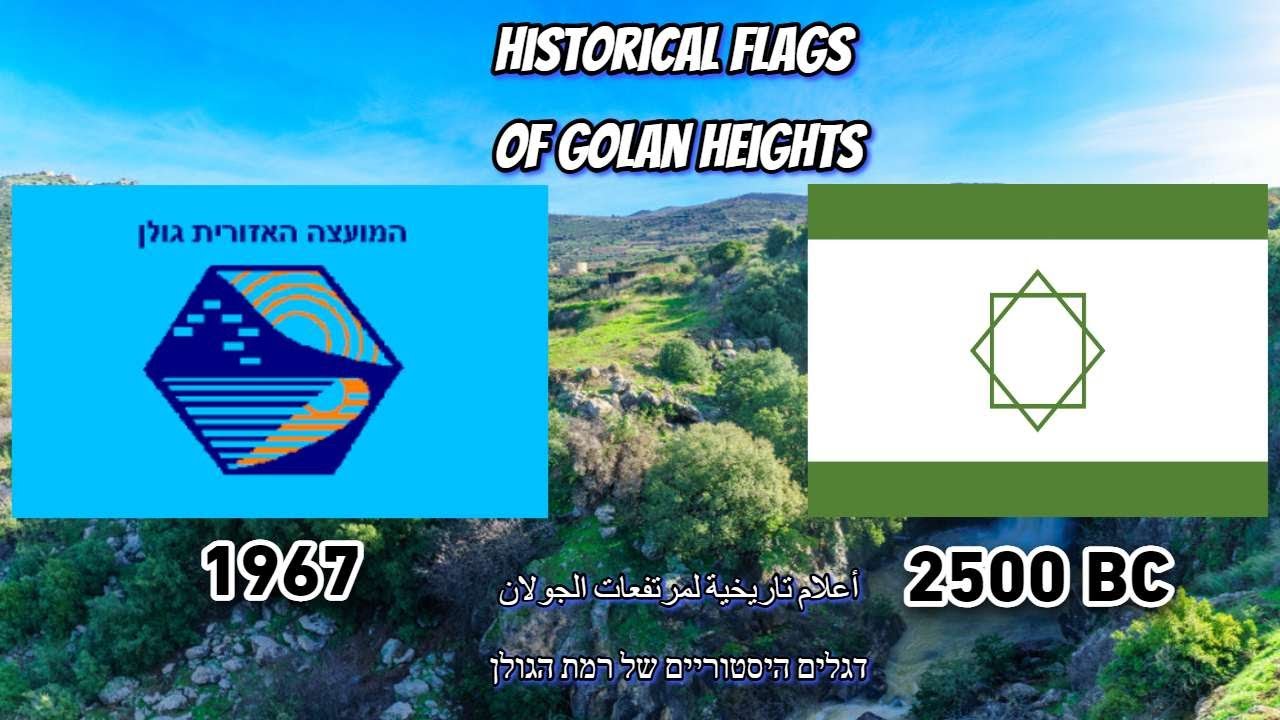 HISTORICAL FLAGS
OF GOLAN HEIGHTS

המועצה האזורית גולן

1967

2500 BC

أعلام تاريخية لمرتفعات الجولان

דגלים היסטוריים של רמת הגולן